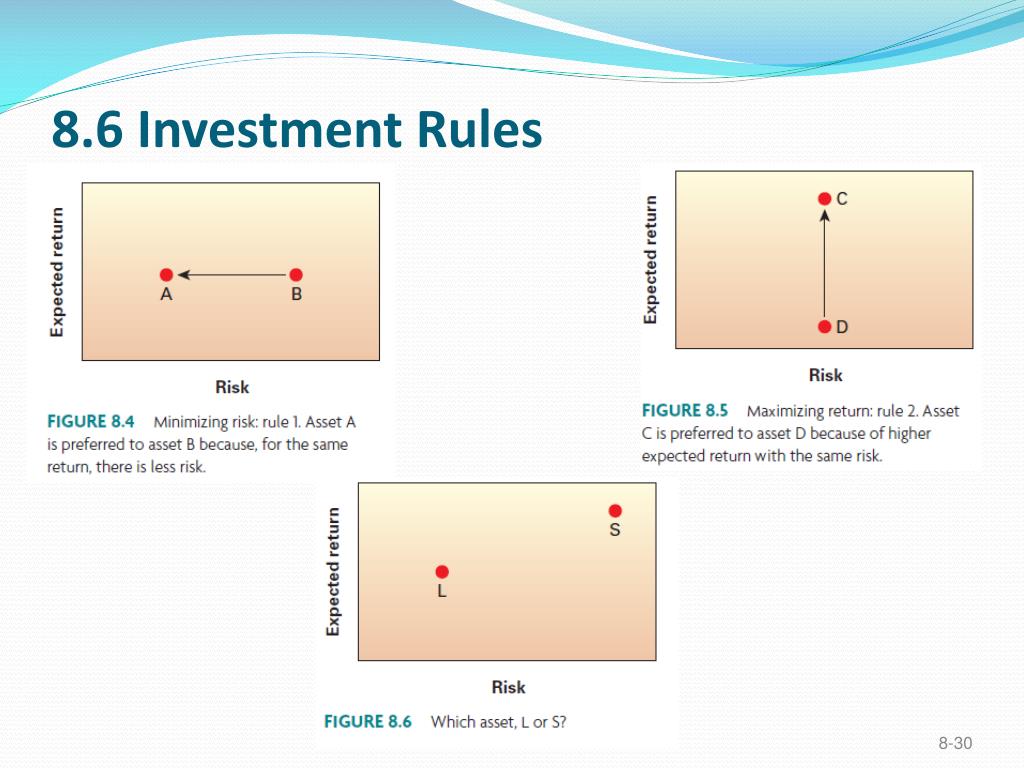 8.6 Investment Rules

Expected return

A

B

Risk

FIGURE 8.4 Minimizing risk: rule 1. Asset A is preferred to asset B because, for the same return, there is less risk.

Expected return

C

D

Risk

FIGURE 8.5 Maximizing return: rule 2. Asset C is preferred to asset D because of higher expected return with the same risk.

Expected return

S

L

Risk

FIGURE 8.6 Which asset, L or S?

8-30